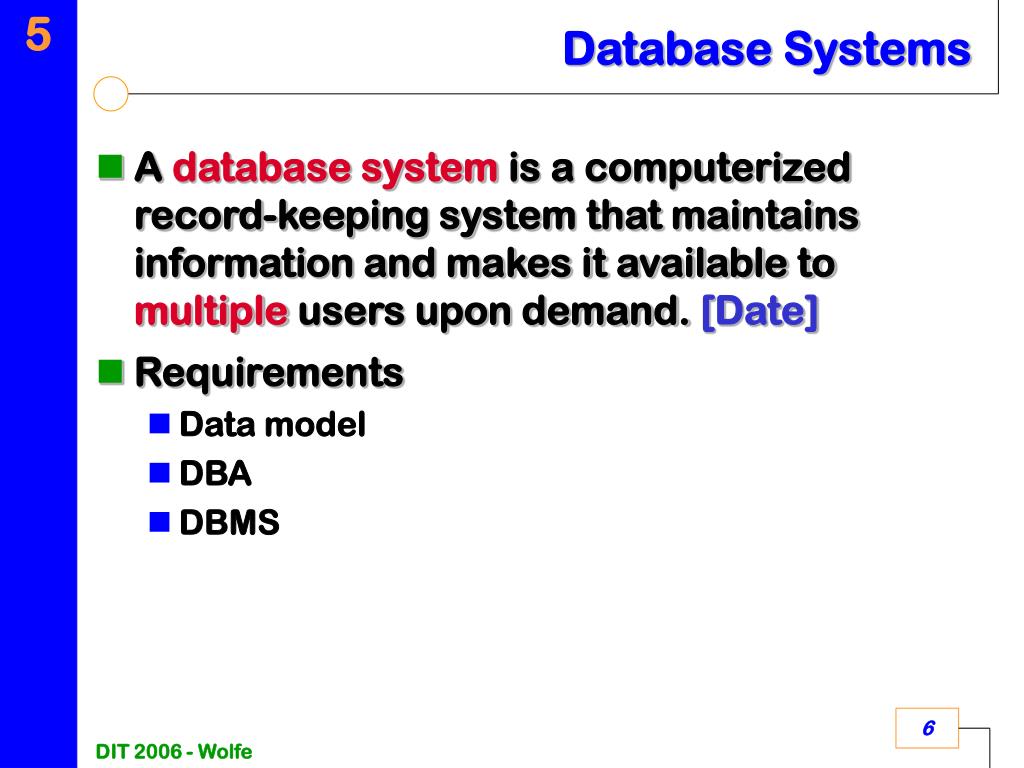 5

Database Systems

A database system is a computerized record-keeping system that maintains information and makes it available to multiple users upon demand. [Date]

Requirements

Data model

DBA

DBMS

DIT 2006 - Wolfe

6